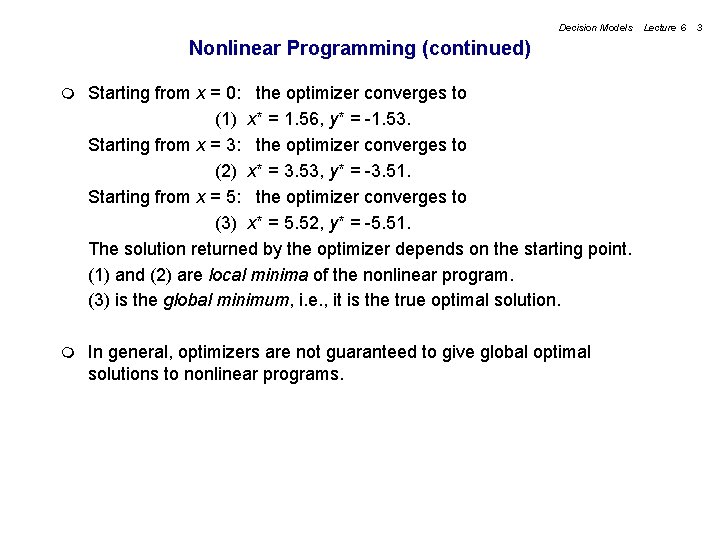 Decision Models Lecture 6 3

Nonlinear Programming (continued)

Starting from $x = 0$: the optimizer converges to
(1) $x^* = 1.56$, $y^* = -1.53$.
Starting from $x = 3$: the optimizer converges to
(2) $x^* = 3.53$, $y^* = -3.51$.
Starting from $x = 5$: the optimizer converges to
(3) $x^* = 5.52$, $y^* = -5.51$.
The solution returned by the optimizer depends on the starting point.
(1) and (2) are local minima of the nonlinear program.
(3) is the global minimum, i.e., it is the true optimal solution.

In general, optimizers are not guaranteed to give global optimal solutions to nonlinear programs.